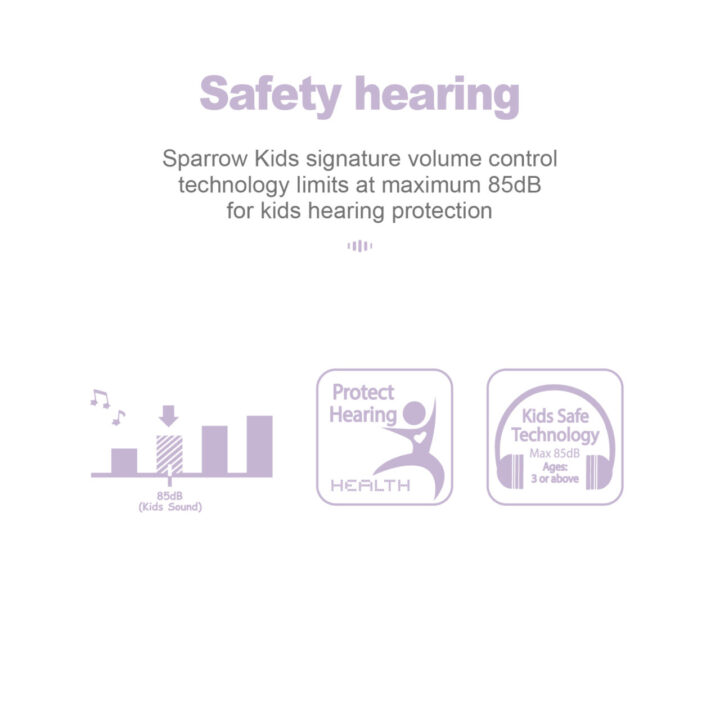 Safety hearing

Sparrow Kids signature volume control technology limits at maximum 85dB for kids hearing protection

85dB
(Kids Sound)

Protect Hearing

HEALTH

Kids Safe Technology
Max 85dB
Ages:
3 or above